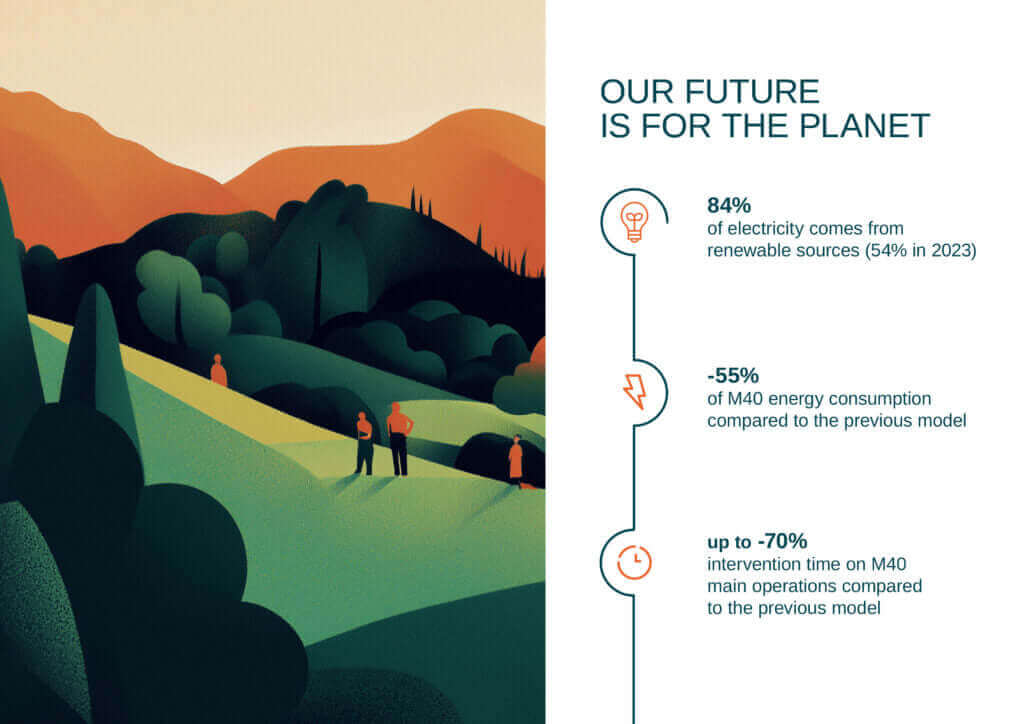 OUR FUTURE
IS FOR THE PLANET

84%
of electricity comes from renewable sources (54% in 2023)

-55%
of M40 energy consumption compared to the previous model

up to -70%
intervention time on M40 main operations compared to the previous model